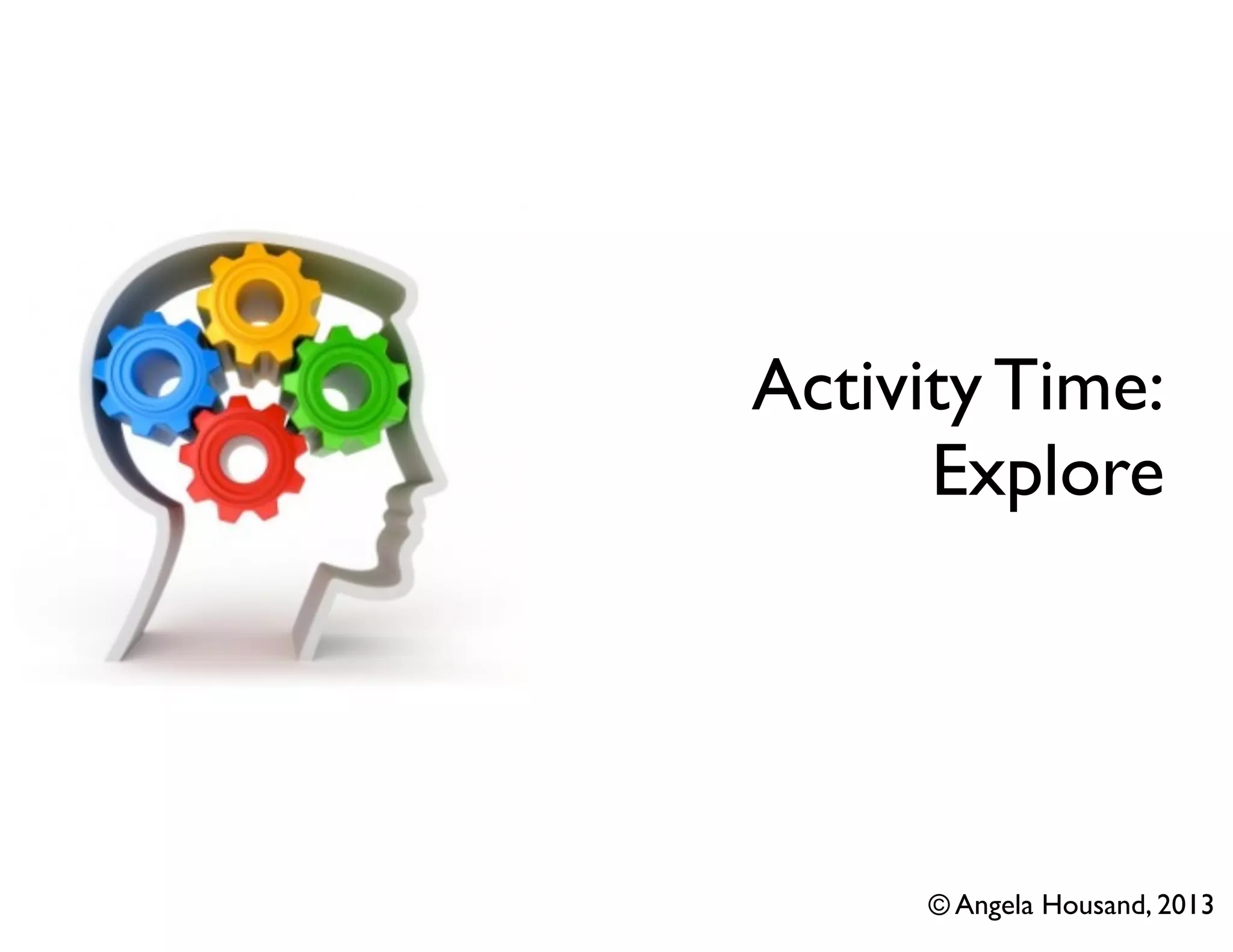 Activity Time:
Explore

© Angela Housand, 2013